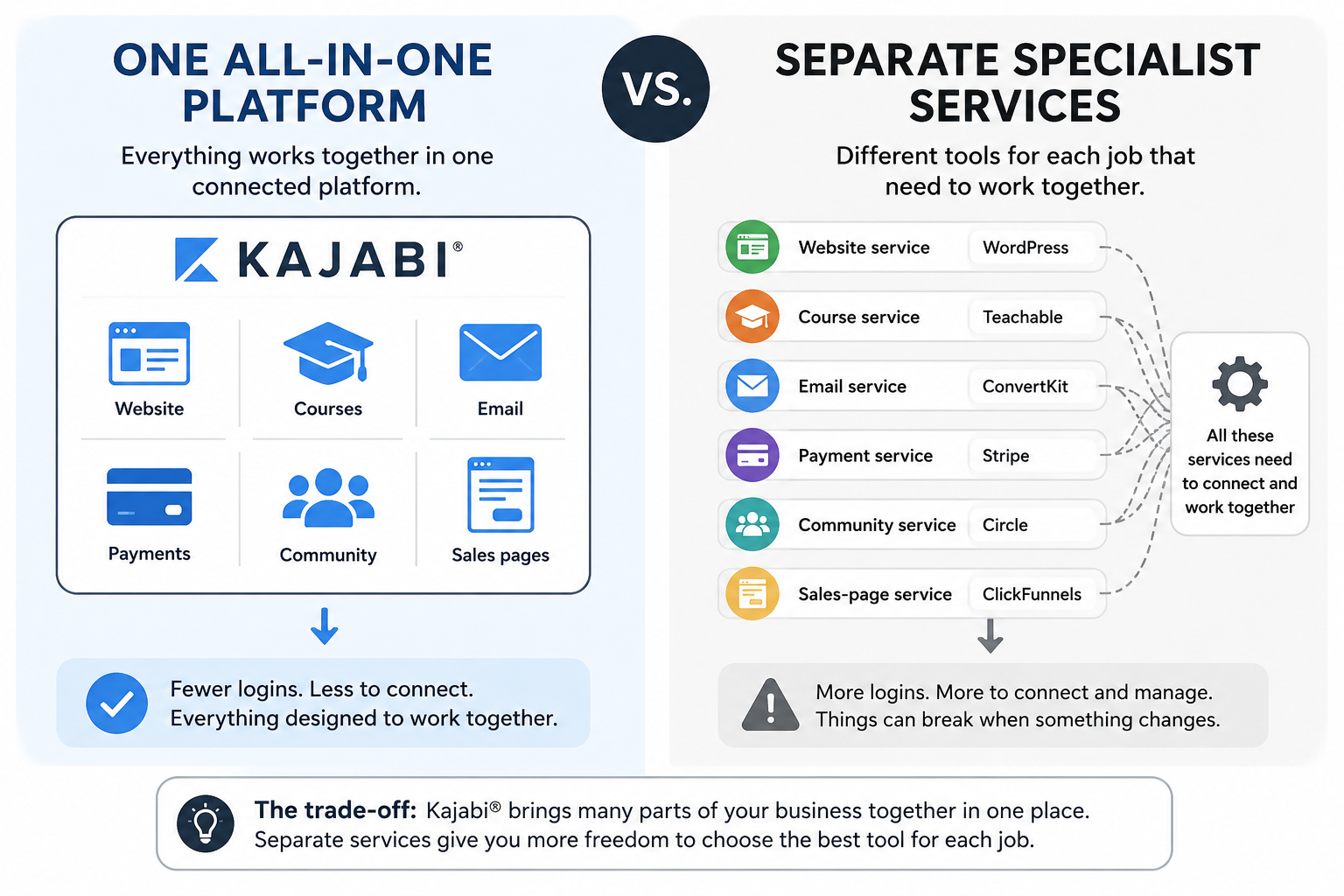 ONE ALL-IN-ONE PLATFORM

Everything works together in one connected platform.

KAJABI®

Website

Courses

Email

Payments

Community

Sales pages

Fewer logins. Less to connect.
Everything designed to work together.

VS.

SEPARATE SPECIALIST SERVICES

Different tools for each job that need to work together.

| Website service | WordPress |
|---|---|
| Course service | Teachable |
| Email service | ConvertKit |
| Payment service | Stripe |
| Community service | Circle |
| Sales-page service | ClickFunnels |

All these services need to connect and work together

More logins. More to connect and manage.
Things can break when something changes.

The trade-off: Kajabi® brings many parts of your business together in one place.
Separate services give you more freedom to choose the best tool for each job.